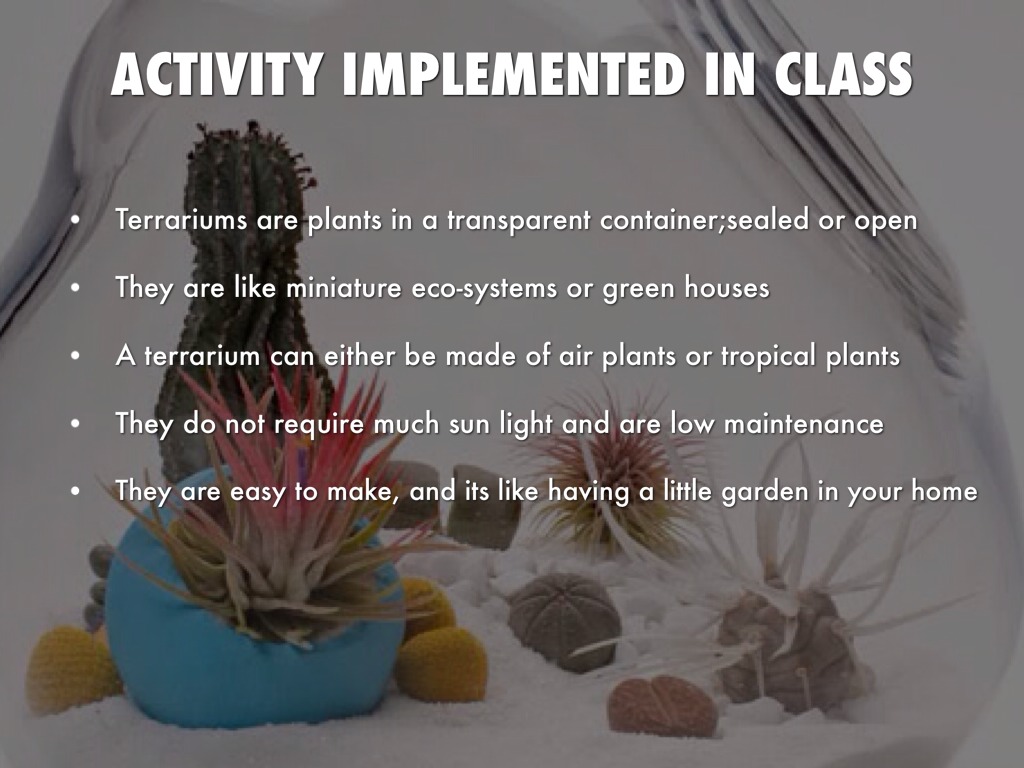 ACTIVITY IMPLEMENTED IN CLASS

• Terrariums are plants in a transparent container;sealed or open

• They are like miniature eco-systems or green houses

• A terrarium can either be made of air plants or tropical plants

• They do not require much sun light and are low maintenance

• They are easy to make, and its like having a little garden in your home